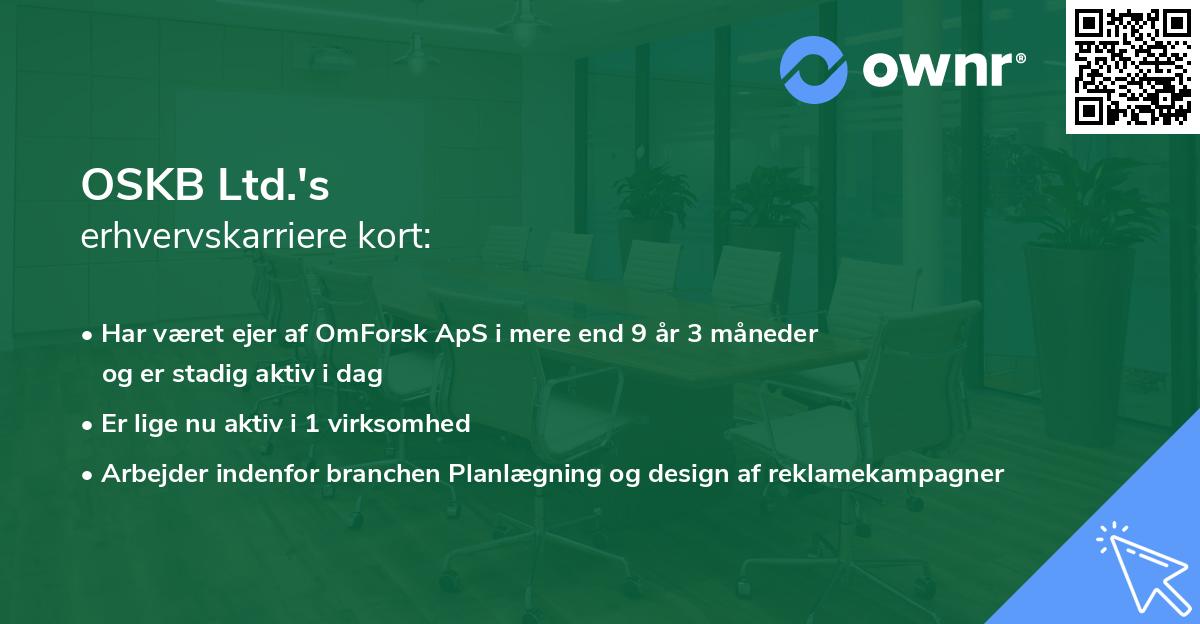 ownr®

OSKB Ltd.'s
erhvervskarriere kort:

• Har været ejer af OmForsk ApS i mere end 9 år 3 måneder og er stadig aktiv i dag

• Er lige nu aktiv i 1 virksomhed

• Arbejder indenfor branchen Planlægning og design af reklamekampagner